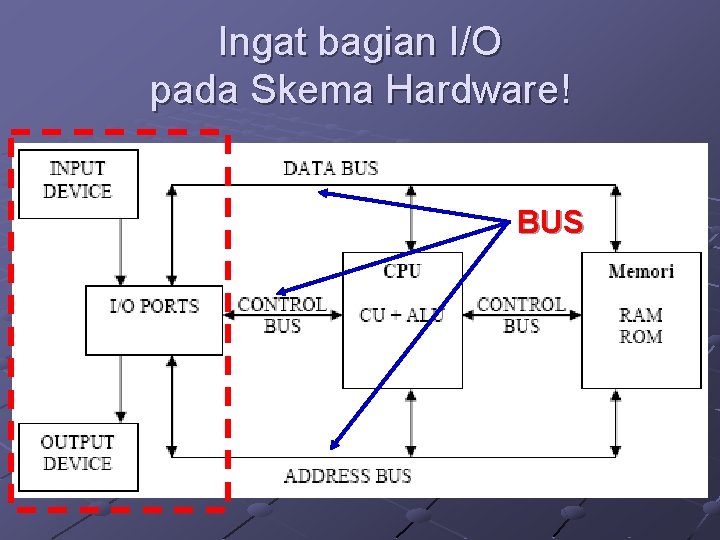 Ingat bagian I/O
pada Skema Hardware!

INPUT DEVICE

DATA BUS

BUS

I/O PORTS

CONTROL BUS

CPU

CU + ALU

CONTROL BUS

Memori

RAM
ROM

OUTPUT DEVICE

ADDRESS BUS